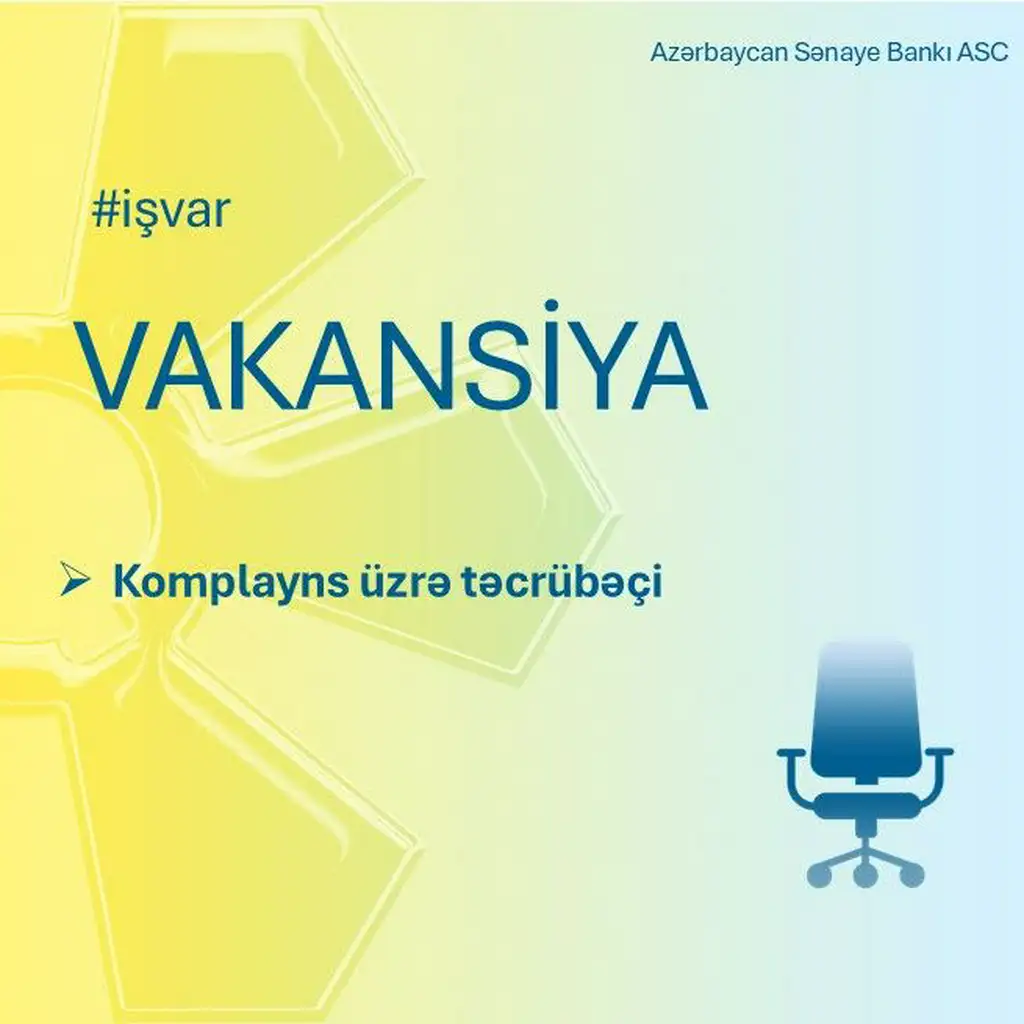 Azərbaycan Sənaye Bankı ASC

#işvar

VAKANSİYA

➢ Komplayns üzrə təcrübəçi